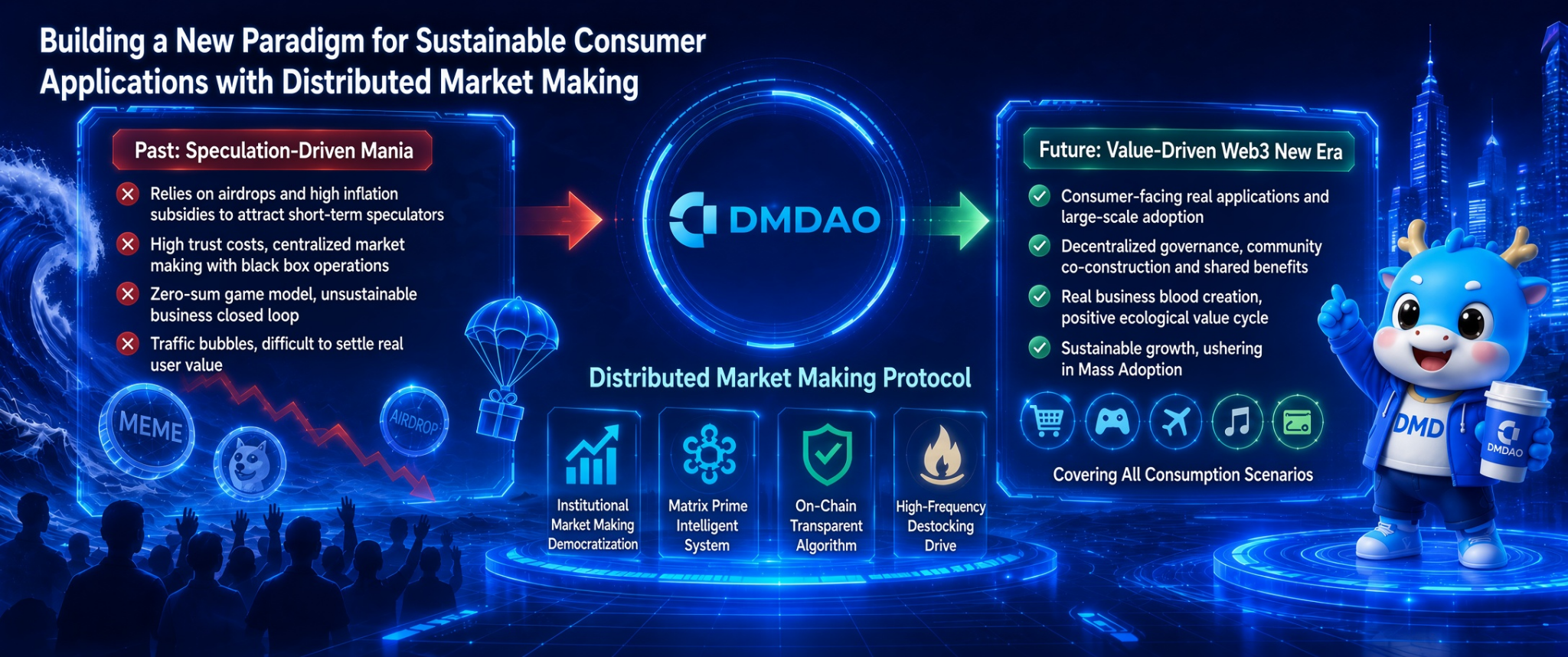 Building a New Paradigm for Sustainable Consumer Applications with Distributed Market Making

Past: Speculation-Driven Mania

Relies on airdrops and high inflation subsidies to attract short-term speculators

High trust costs, centralized market making with black box operations

Zero-sum game model, unsustainable business closed loop

Traffic bubbles, difficult to settle real user value

MEME

AIRDROP

DMDAO

Distributed Market Making Protocol

Institutional Market Making Democratization

Matrix Prime Intelligent System

On-Chain Transparent Algorithm

High-Frequency Destocking Drive

Future: Value-Driven Web3 New Era

Consumer-facing real applications and large-scale adoption

Decentralized governance, community co-construction and shared benefits

Real business blood creation, positive ecological value cycle

Sustainable growth, ushering in Mass Adoption

Covering All Consumption Scenarios

DMD

DMDAO